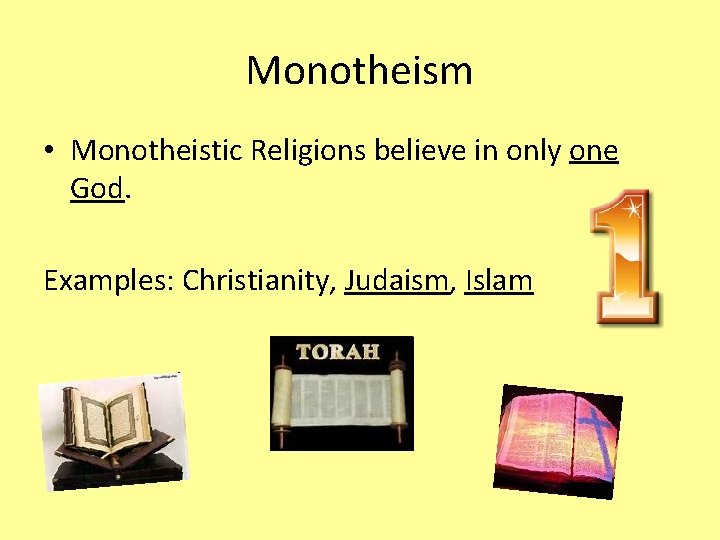 Monotheism

• Monotheistic Religions believe in only one God.

Examples: Christianity, Judaism, Islam

1

TORAH